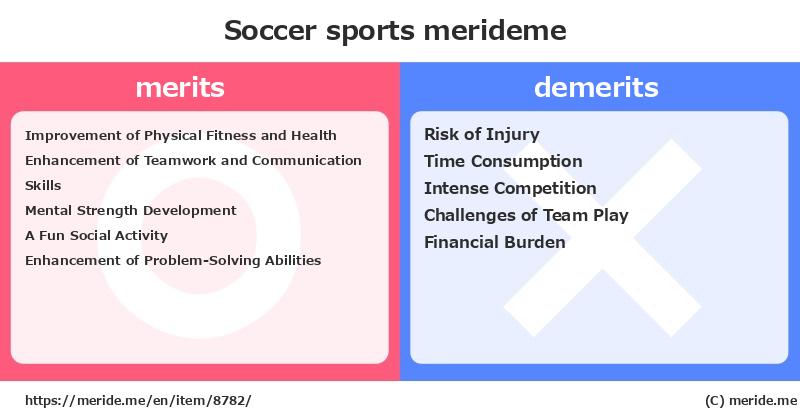 Soccer sports merideme

merits

Improvement of Physical Fitness and Health
Enhancement of Teamwork and Communication Skills
Mental Strength Development
A Fun Social Activity
Enhancement of Problem-Solving Abilities

demerits

Risk of Injury
Time Consumption
Intense Competition
Challenges of Team Play
Financial Burden

https://meride.me/en/item/8782/

(C) meride.me